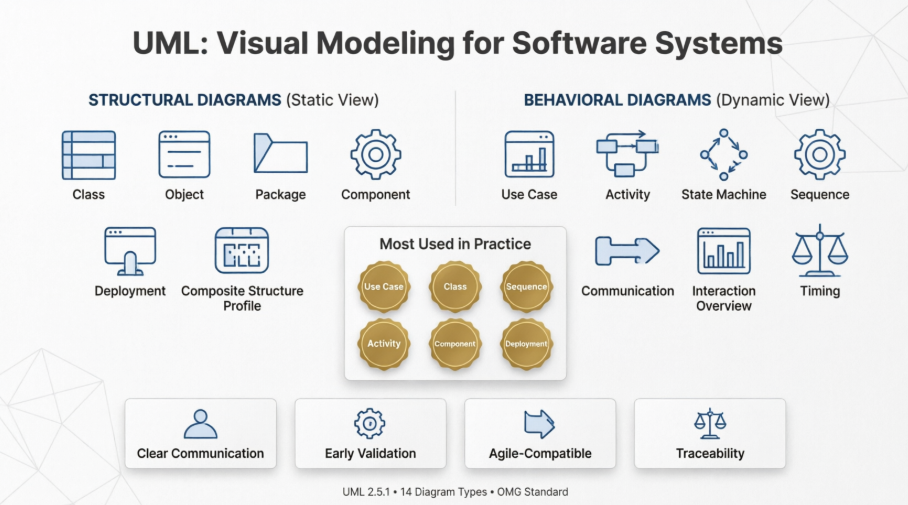 UML: Visual Modeling for Software Systems

STRUCTURAL DIAGRAMS (Static View)

Class

Object

Package

Component

Deployment

Composite Structure Profile

BEHAVIORAL DIAGRAMS (Dynamic View)

Use Case

Activity

State Machine

Sequence

Communication

Interaction Overview

Timing

Most Used in Practice

Use Case

Class

Sequence

Activity

Component

Deployment

Clear Communication

Early Validation

Agile-Compatible

Traceability

UML 2.5.1 • 14 Diagram Types • OMG Standard